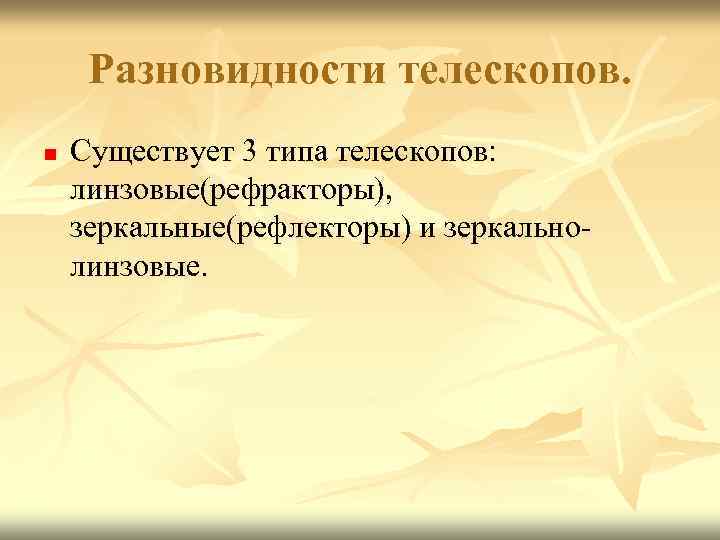 Разновидности телескопов.

Существует 3 типа телескопов: линзовые(рефракторы), зеркальные(рефлекторы) и зеркально-линзовые.